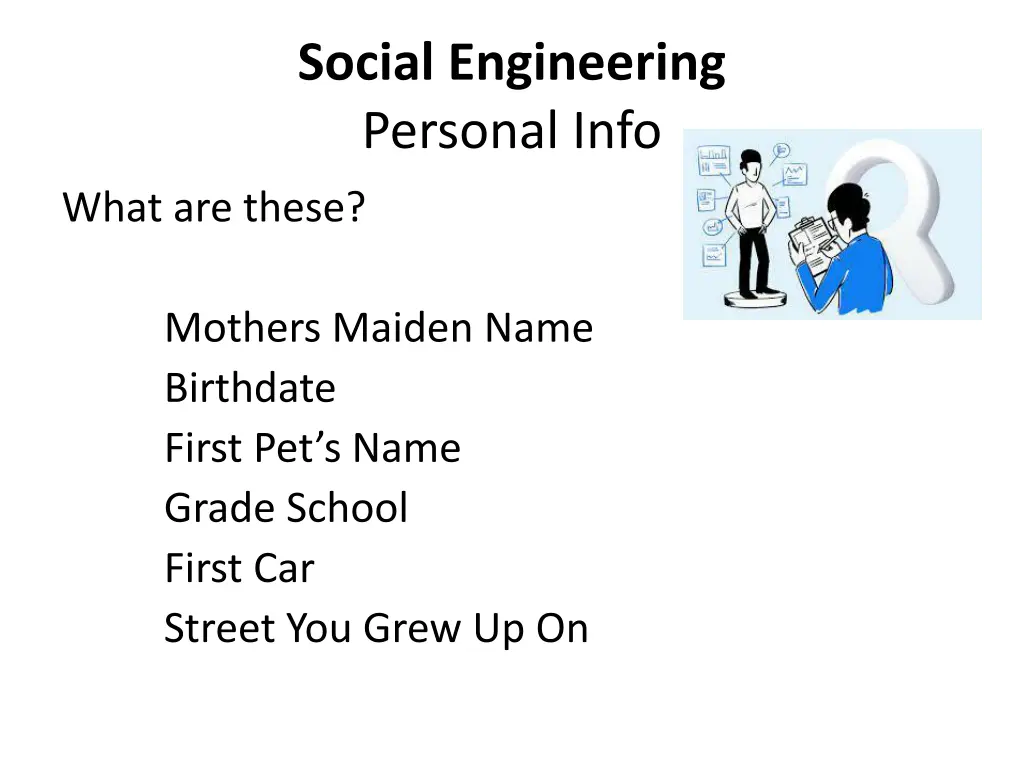 Social Engineering
Personal Info

What are these?

Mothers Maiden Name
Birthdate
First Pet’s Name
Grade School
First Car
Street You Grew Up On